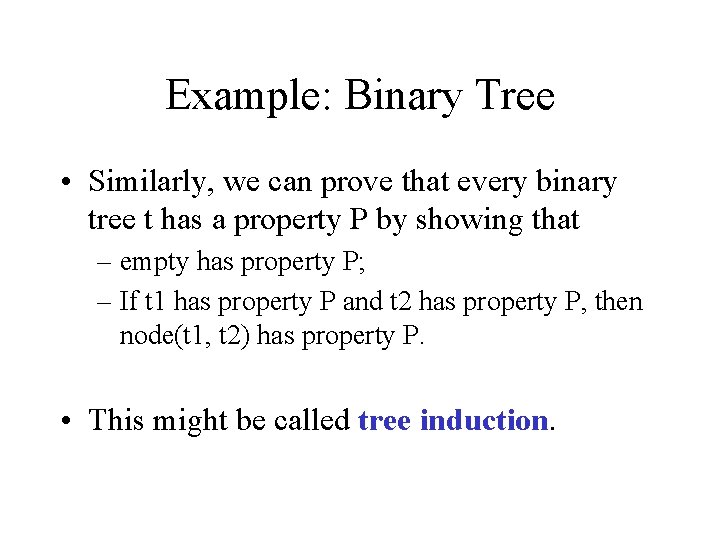 Example: Binary Tree

• Similarly, we can prove that every binary tree t has a property P by showing that
– empty has property P;
– If t1 has property P and t2 has property P, then node(t1, t2) has property P.

• This might be called tree induction.